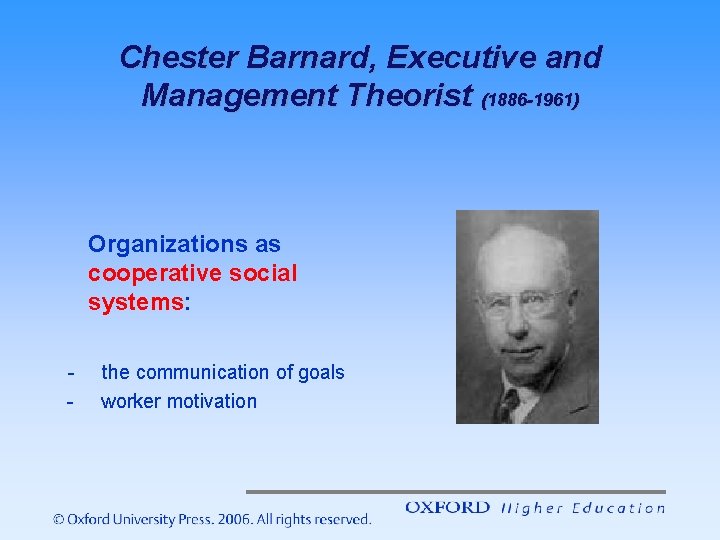 Chester Barnard, Executive and Management Theorist (1886-1961)

Organizations as cooperative social systems:

- the communication of goals
- worker motivation

© Oxford University Press. 2006. All rights reserved.

OXFORD Higher Education